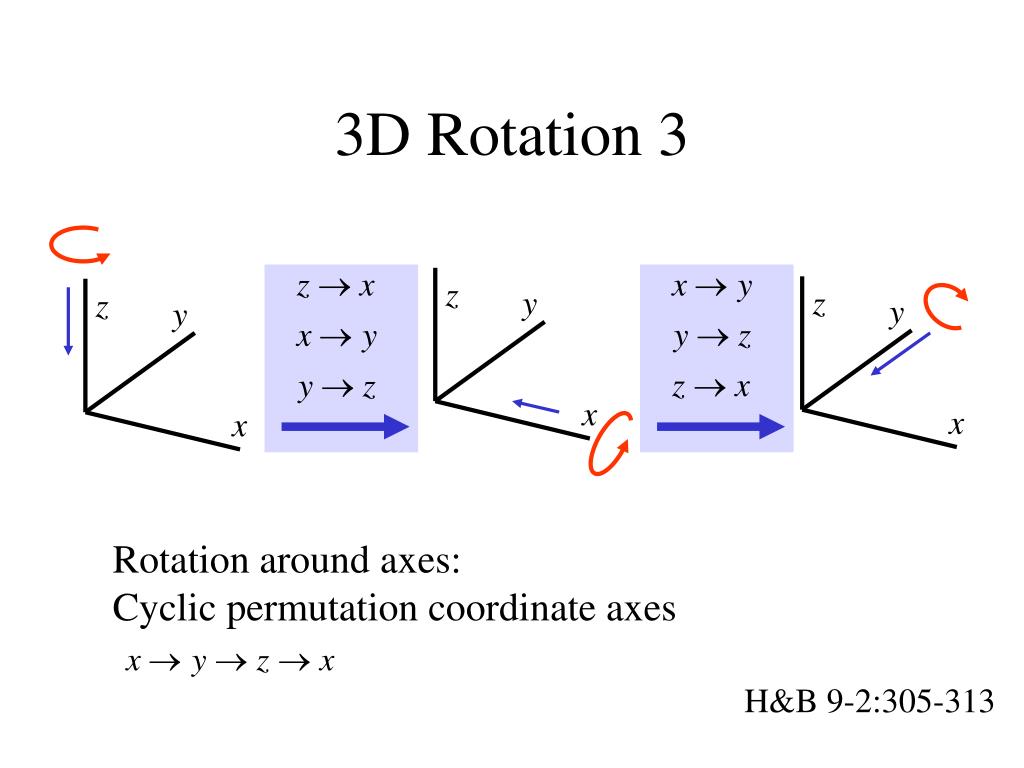 3D Rotation 3

$z$

$y$

$x$

$z \rightarrow x$
$x \rightarrow y$
$y \rightarrow z$

$z$

$y$

$x$

$x \rightarrow y$
$y \rightarrow z$
$z \rightarrow x$

$z$

$y$

$x$

Rotation around axes:
Cyclic permutation coordinate axes

$x \rightarrow y \rightarrow z \rightarrow x$

H&B 9-2:305-313